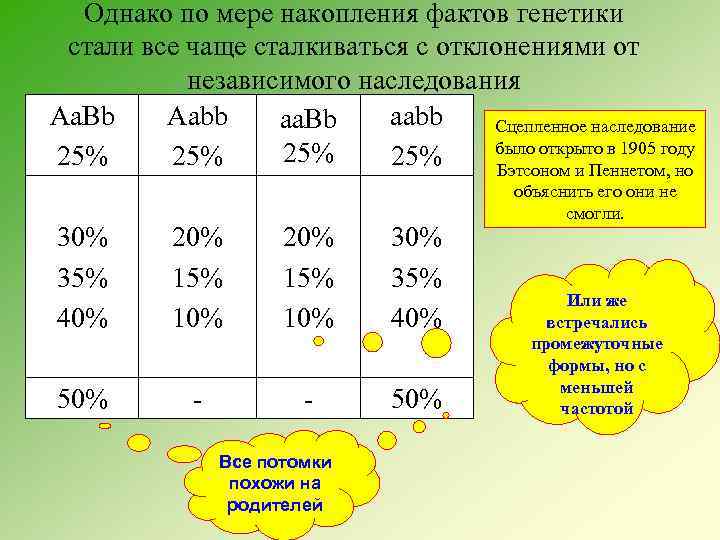 Однако по мере накопления фактов генетики стали все чаще сталкиваться с отклонениями от независимого наследования

| AaBb 25% | Aabb 25% | aaBb 25% | aabb 25% |
|---|---|---|---|
| 30% 35% 40% | 20% 15% 10% | 20% 15% 10% | 30% 35% 40% |
| 50% | - | - | 50% |

Сцепленное наследование было открыто в 1905 году Бэтсоном и Пеннетом, но объяснить его они не смогли.

Или же встречались промежуточные формы, но с меньшей частотой

Все потомки похожи на родителей